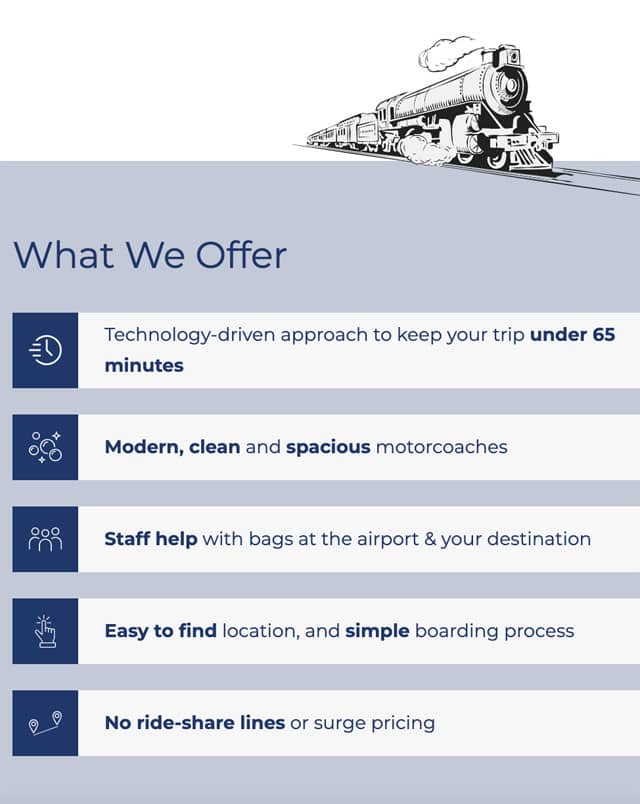 What We Offer

Technology-driven approach to keep your trip under 65 minutes

Modern, clean and spacious motorcoaches

Staff help with bags at the airport & your destination

Easy to find location, and simple boarding process

No ride-share lines or surge pricing